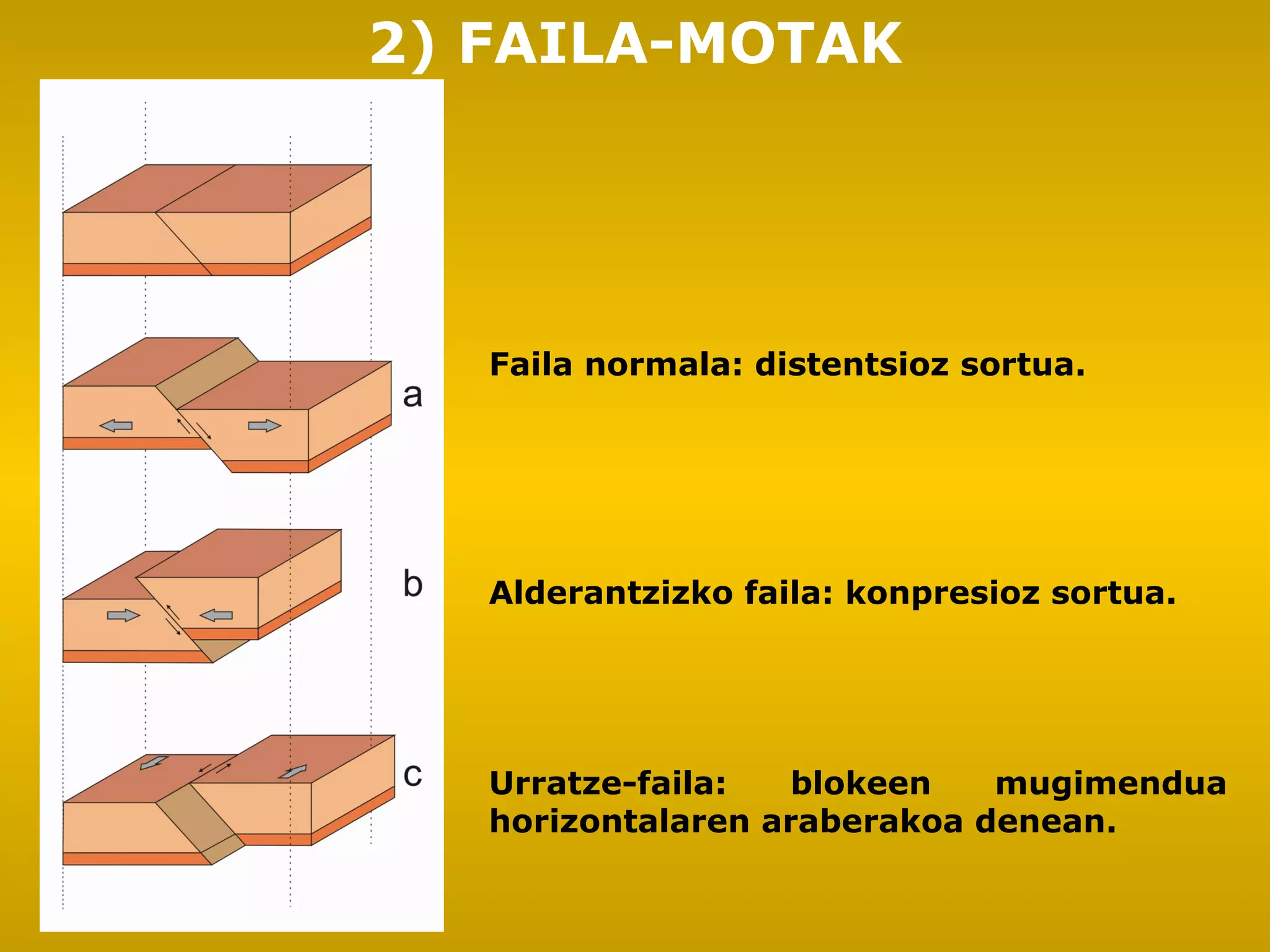 2) FAILA-MOTAK

a

b

c

Faila normala: distentsioz sortua.

Alderantzizko faila: konpresioz sortua.

Urratze-faila: blokeen mugimendua horizontalaren araberakoa denean.